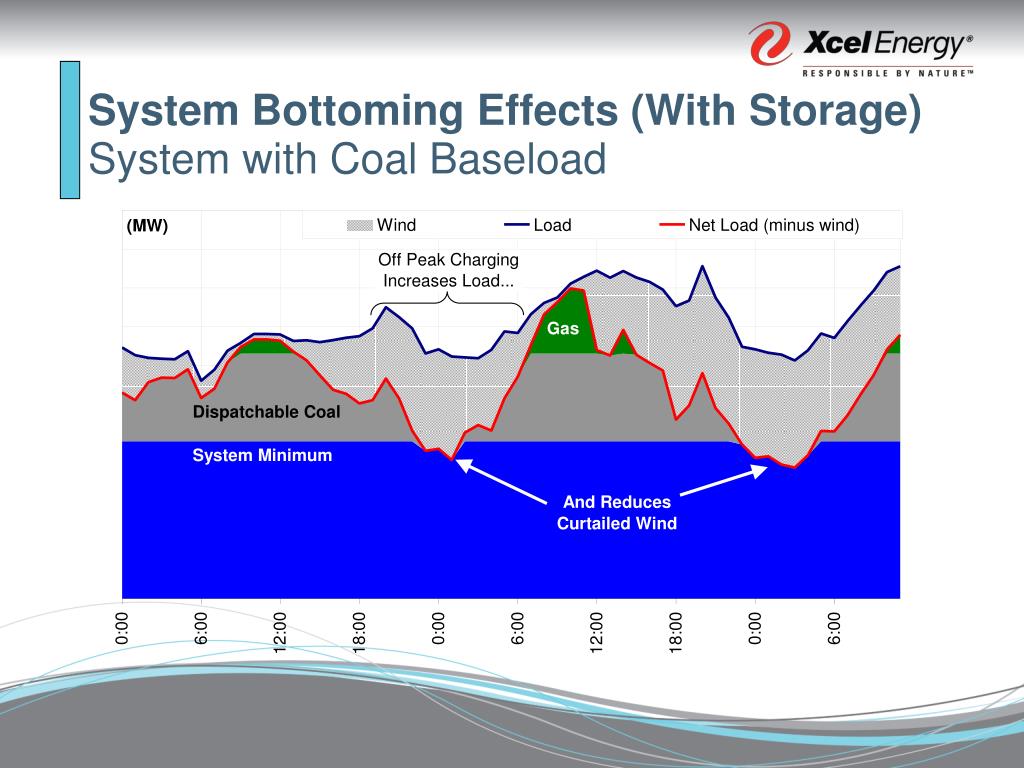 Xcel Energy®
RESPONSIBLE BY NATURE™

System Bottoming Effects (With Storage)
System with Coal Baseload

(MW)
Wind
Load
Net Load (minus wind)

Off Peak Charging Increases Load...

Gas

Dispatchable Coal

System Minimum

And Reduces Curtailed Wind

0:00
6:00
12:00
18:00
0:00
6:00
12:00
18:00
0:00
6:00